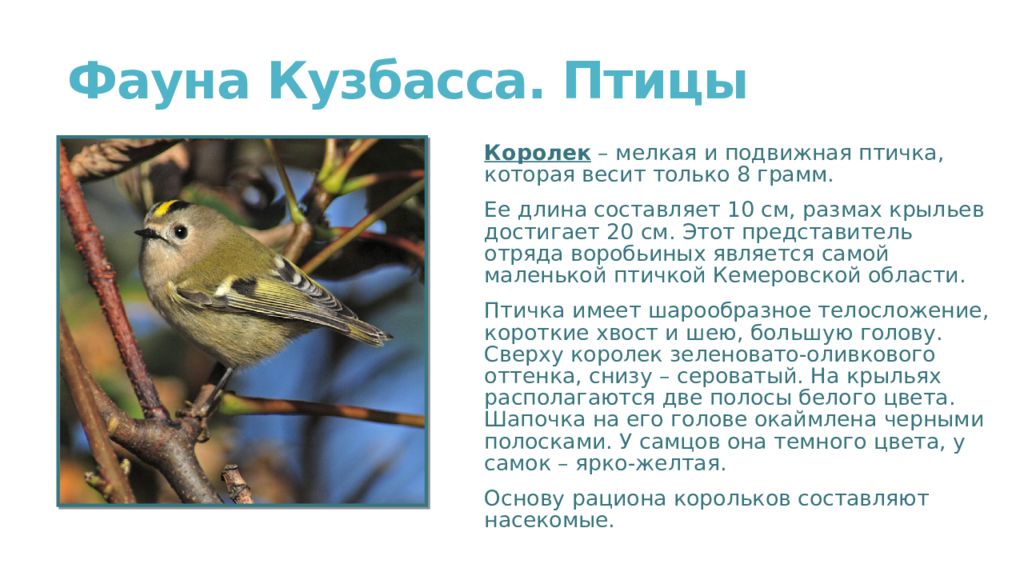 Фауна Кузбасса. Птицы

Королек – мелкая и подвижная птичка, которая весит только 8 грамм.

Ее длина составляет 10 см, размах крыльев достигает 20 см. Этот представитель отряда воробьиных является самой маленькой птичкой Кемеровской области.

Птичка имеет шарообразное телосложение, короткие хвост и шею, большую голову. Сверху королек зеленовато-оливкового оттенка, снизу – сероватый. На крыльях располагаются две полосы белого цвета. Шапочка на его голове окаймлена черными полосками. У самцов она темного цвета, у самок – ярко-желтая.

Основу рациона корольков составляют насекомые.